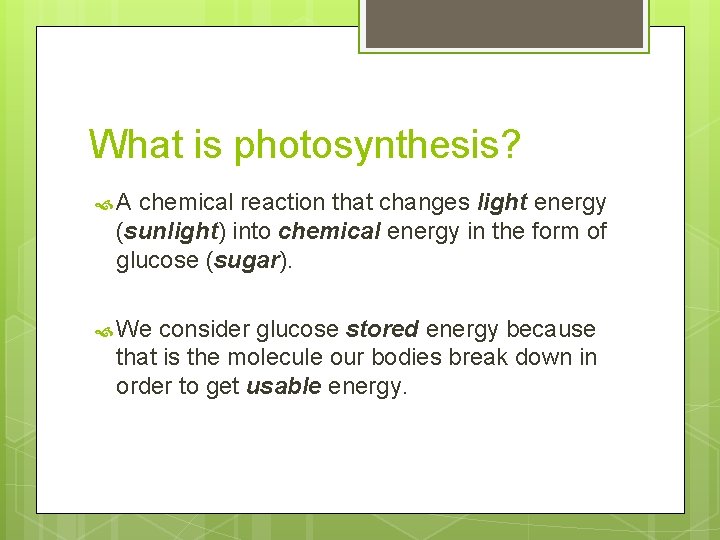 What is photosynthesis?

A chemical reaction that changes light energy (sunlight) into chemical energy in the form of glucose (sugar).

We consider glucose stored energy because that is the molecule our bodies break down in order to get usable energy.